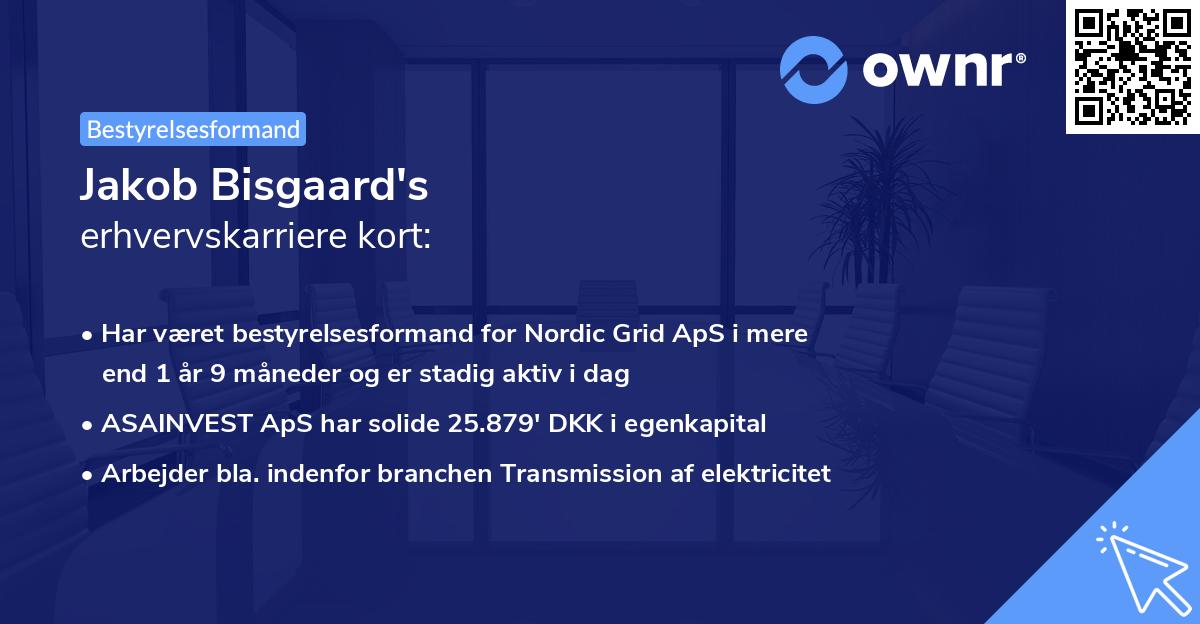 ownr®

Bestyrelsesformand

Jakob Bisgaard's
erhvervskarriere kort:

• Har været bestyrelsesformand for Nordic Grid ApS i mere end 1 år 9 måneder og er stadig aktiv i dag
• ASAINVEST ApS har solide 25.879' DKK i egenkapital
• Arbejder bla. indenfor branchen Transmission af elektricitet